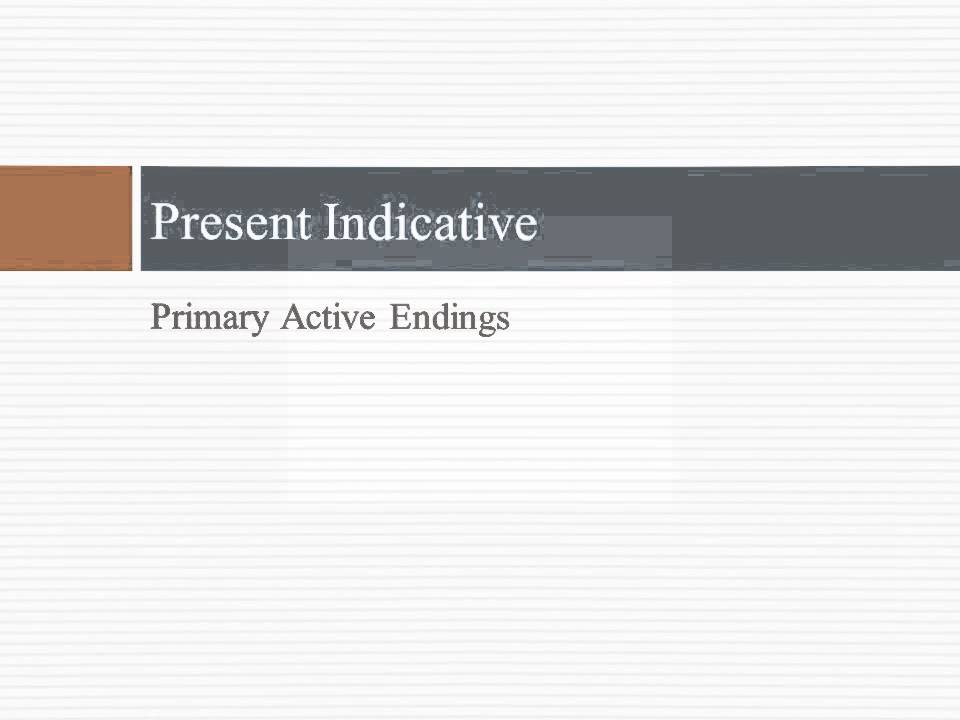 Present Indicative

Primary Active Endings